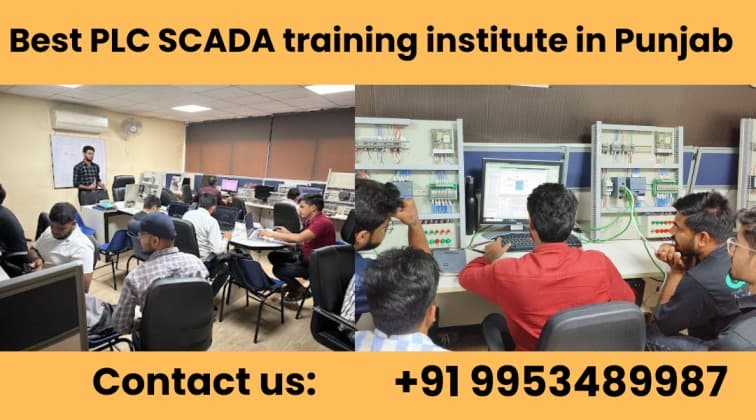 Best PLC SCADA training institute in Punjab

Contact us: +91 9953489987